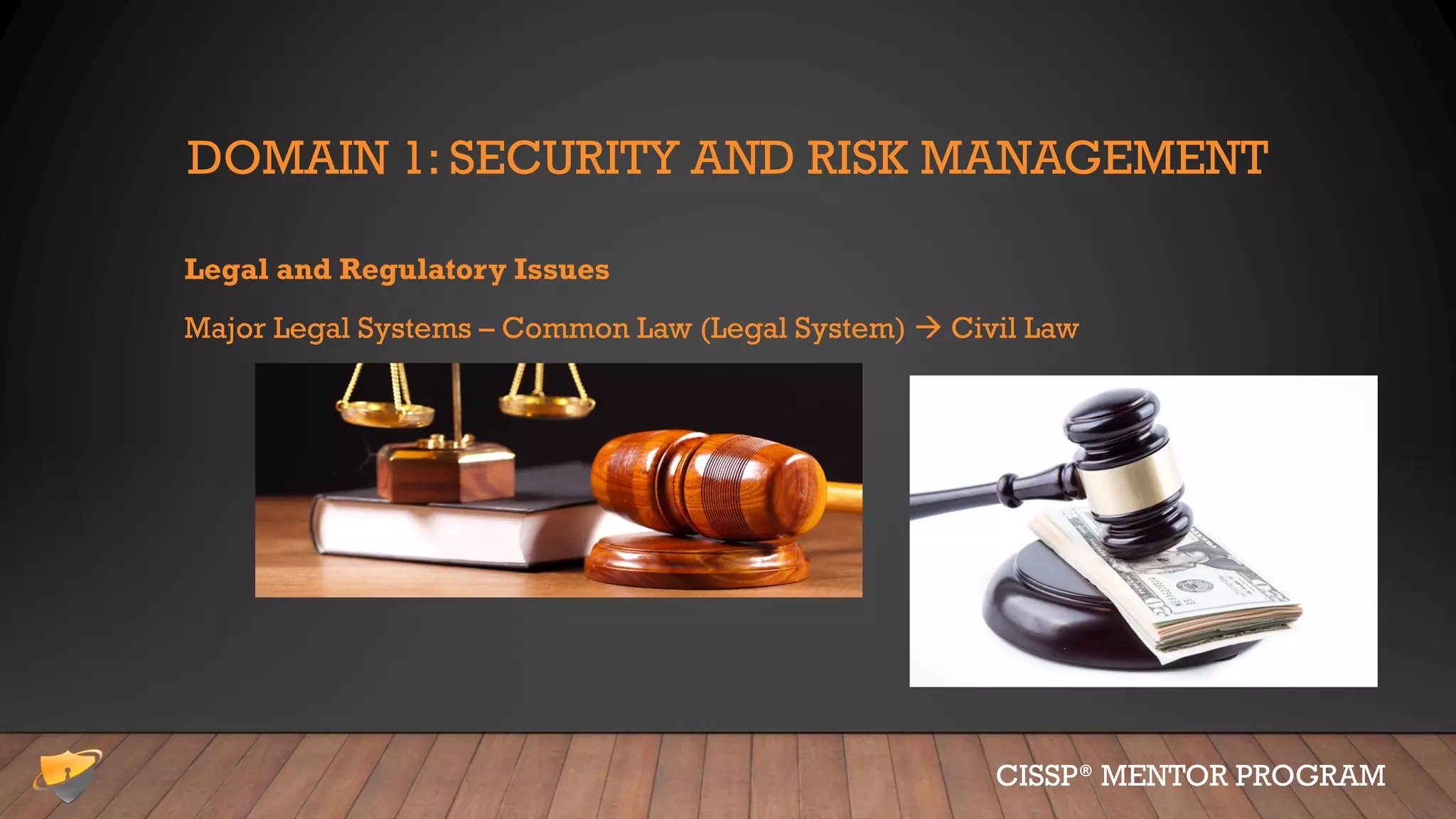 DOMAIN 1: SECURITY AND RISK MANAGEMENT

Legal and Regulatory Issues

Major Legal Systems – Common Law (Legal System) → Civil Law

CISSP® MENTOR PROGRAM